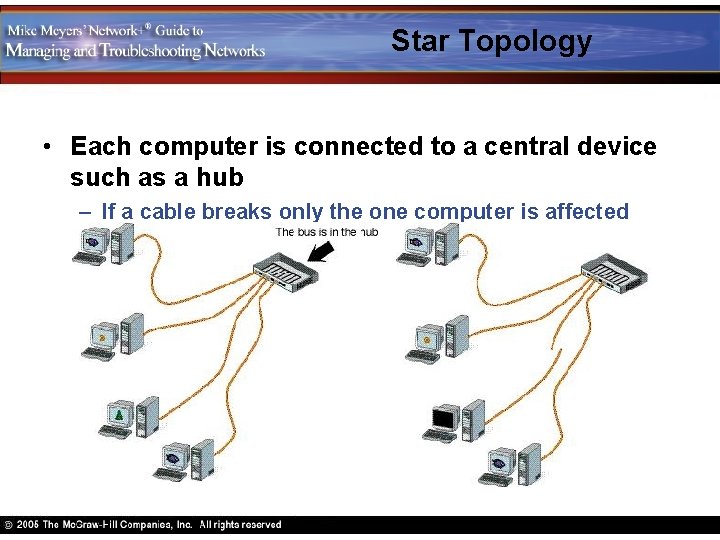 Mike Meyers' Network+® Guide to Managing and Troubleshooting Networks

Star Topology

• Each computer is connected to a central device such as a hub

– If a cable breaks only the one computer is affected

The bus is in the hub

© 2005 The McGraw-Hill Companies, Inc. All rights reserved